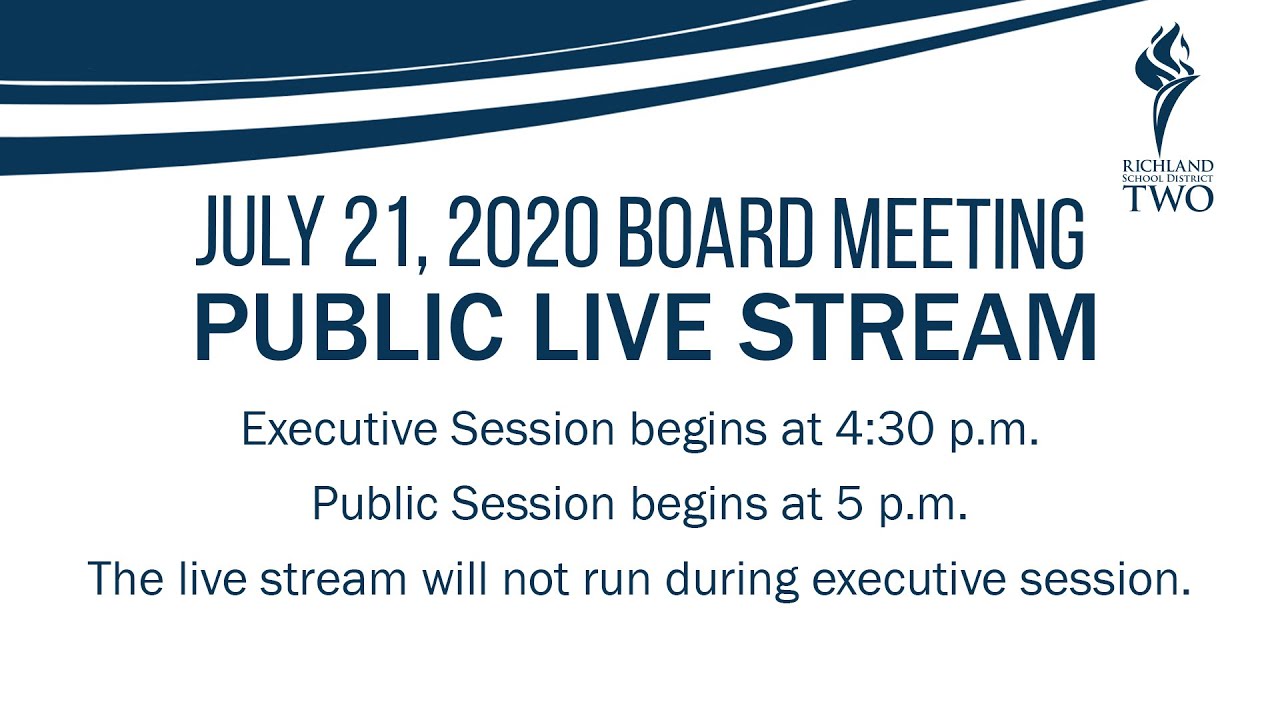 RICHLAND
SCHOOL DISTRICT
TWO

JULY 21, 2020 BOARD MEETING
PUBLIC LIVE STREAM

Executive Session begins at 4:30 p.m.

Public Session begins at 5 p.m.

The live stream will not run during executive session.